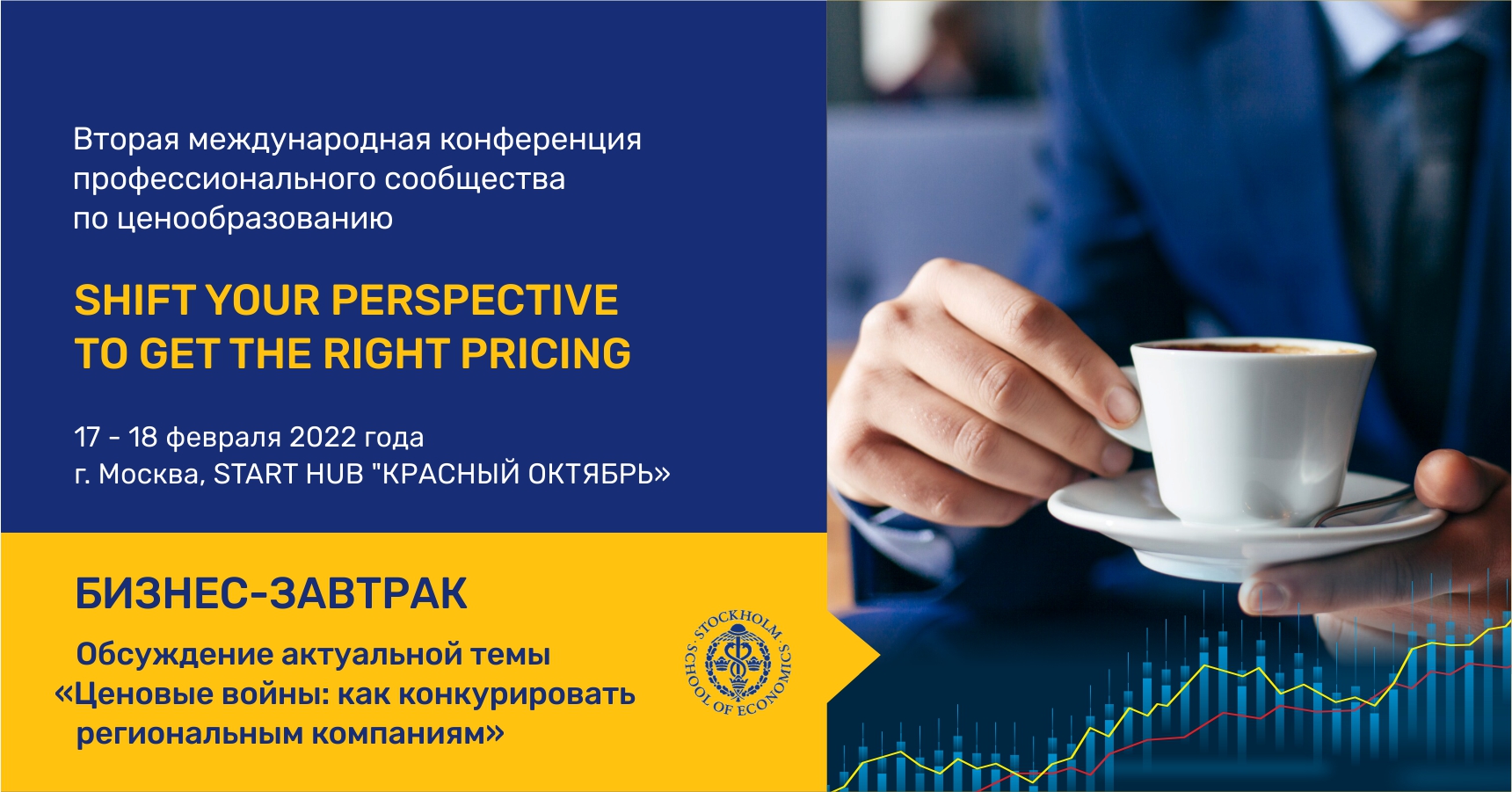 Вторая международная конференция профессионального сообщества по ценообразованию

SHIFT YOUR PERSPECTIVE TO GET THE RIGHT PRICING

17 - 18 февраля 2022 года
г. Москва, START HUB "КРАСНЫЙ ОКТЯБРЬ»

БИЗНЕС-ЗАВТРАК

Обсуждение актуальной темы «Ценовые войны: как конкурировать региональным компаниям»

STOCKHOLM SCHOOL OF ECONOMICS